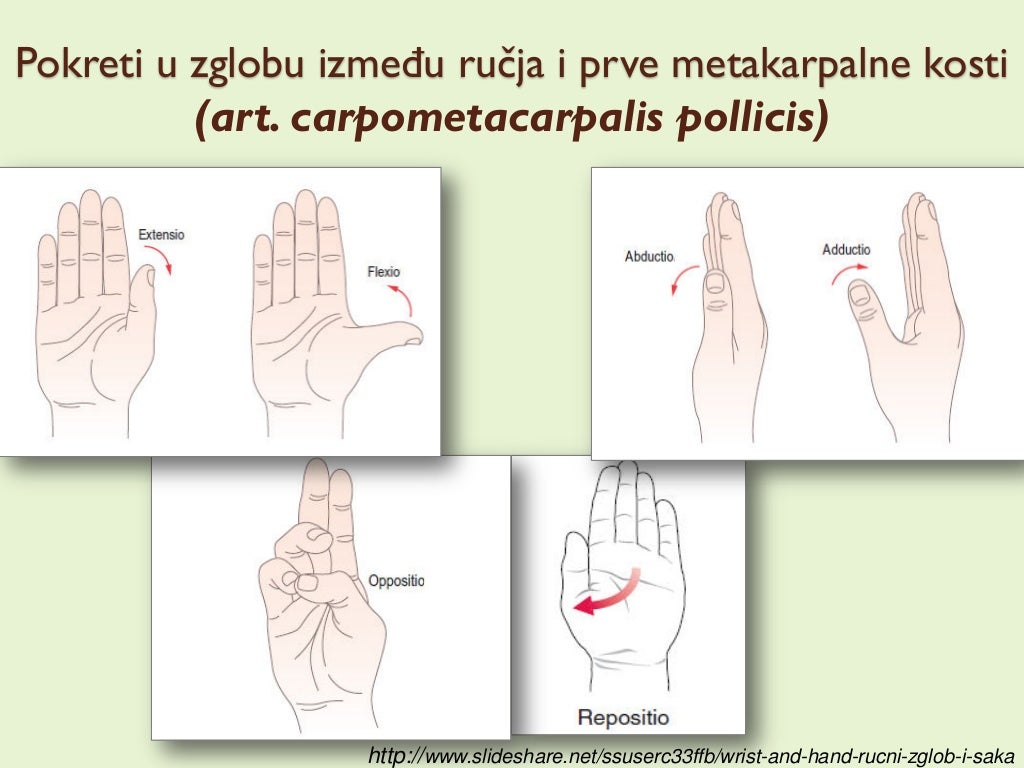 Pokreti u zglobu između ručja i prve metakarpalne kosti
(art. carpometacarpalis pollicis)

Extensio

Flexio

Abductio

Adductio

Oppositio

Repositio

http://www.slideshare.net/ssuserc33ffb/wrist-and-hand-rucni-zglob-i-saka